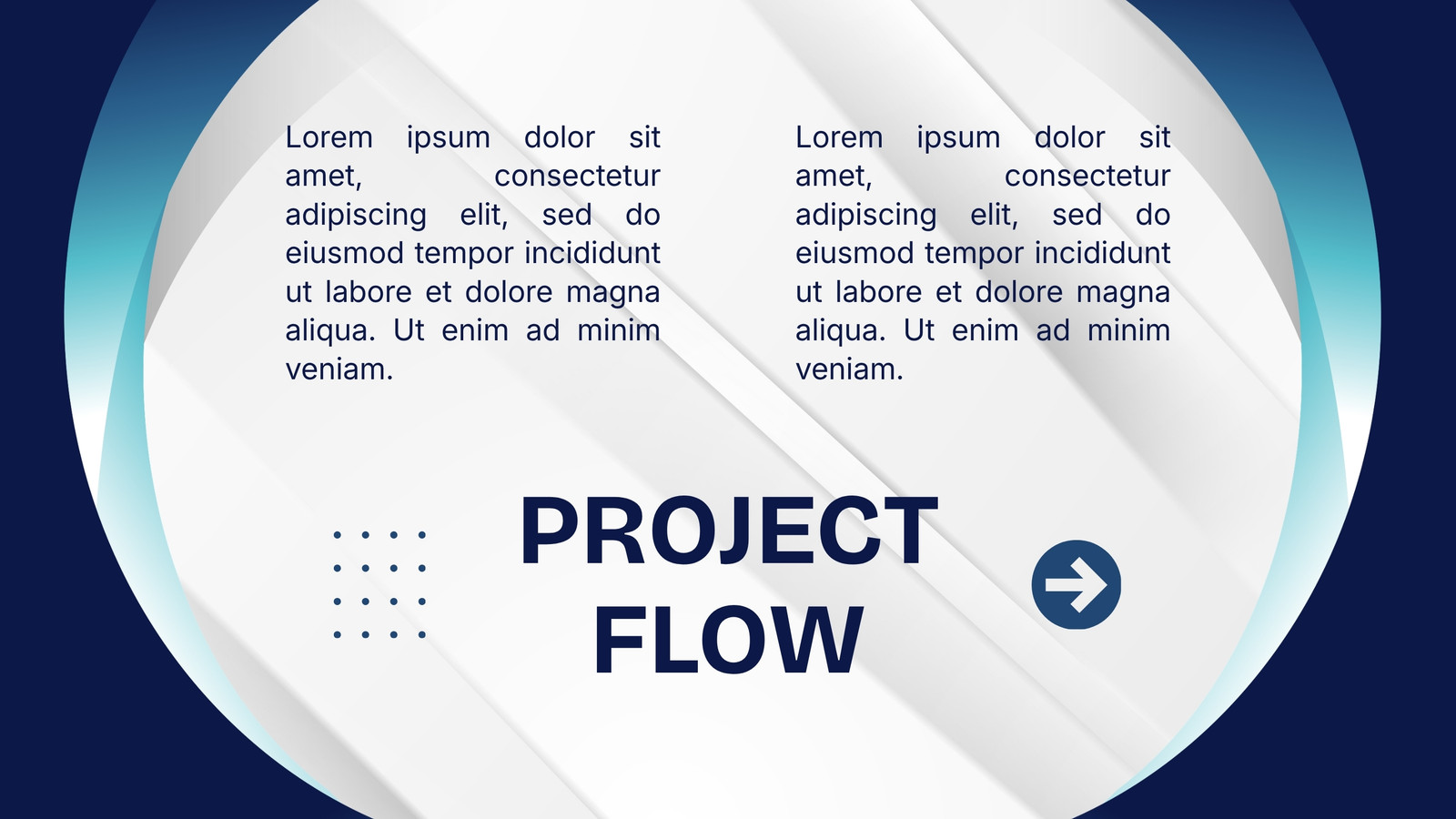 Lorem ipsum dolor sit amet, consectetur adipiscing elit, sed do eiusmod tempor incididunt ut labore et dolore magna aliqua. Ut enim ad minim veniam.

Lorem ipsum dolor sit amet, consectetur adipiscing elit, sed do eiusmod tempor incididunt ut labore et dolore magna aliqua. Ut enim ad minim veniam.

PROJECT FLOW